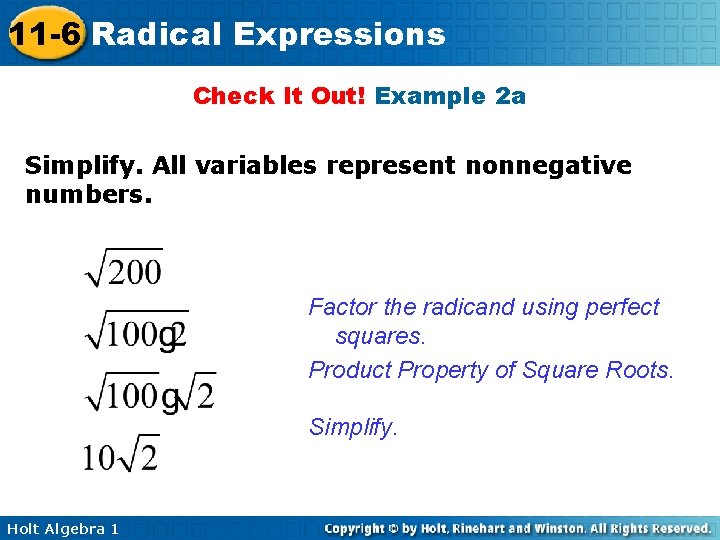 11-6 Radical Expressions

Check It Out! Example 2a

Simplify. All variables represent nonnegative numbers.

$\sqrt{200}$

$\sqrt{100g2}$

$\sqrt{100}g\sqrt{2}$

$10\sqrt{2}$

Factor the radicand using perfect squares.

Product Property of Square Roots.

Simplify.

Holt Algebra 1

Copyright © by Holt, Rinehart and Winston. All Rights Reserved.